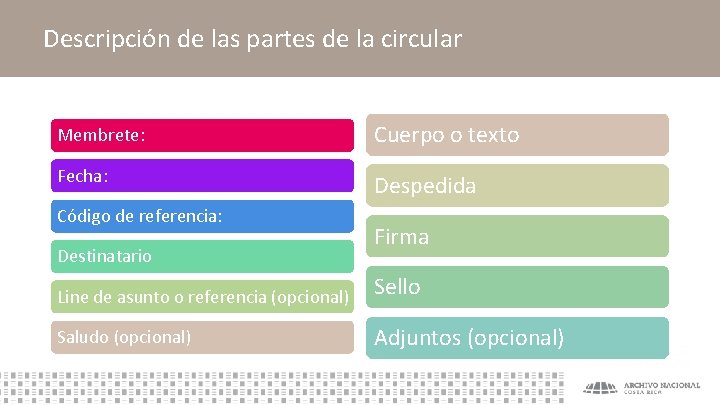 Descripción de las partes de la circular

Membrete:

Fecha:

Código de referencia:

Destinatario

Line de asunto o referencia (opcional)

Saludo (opcional)

Cuerpo o texto

Despedida

Firma

Sello

Adjuntos (opcional)

ARCHIVO NACIONAL
COSTA RICA